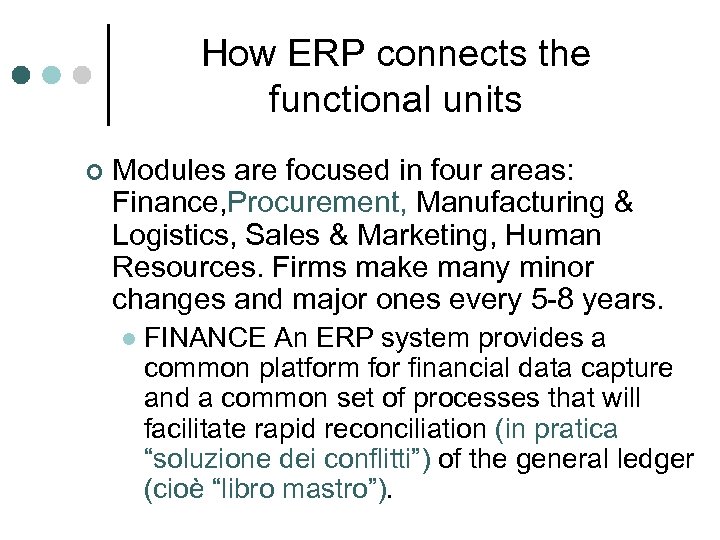 How ERP connects the functional units

Modules are focused in four areas: Finance,Procurement, Manufacturing & Logistics, Sales & Marketing, Human Resources. Firms make many minor changes and major ones every 5-8 years.

FINANCE An ERP system provides a common platform for financial data capture and a common set of processes that will facilitate rapid reconciliation (in pratica “soluzione dei conflitti”) of the general ledger (cioè “libro mastro”).